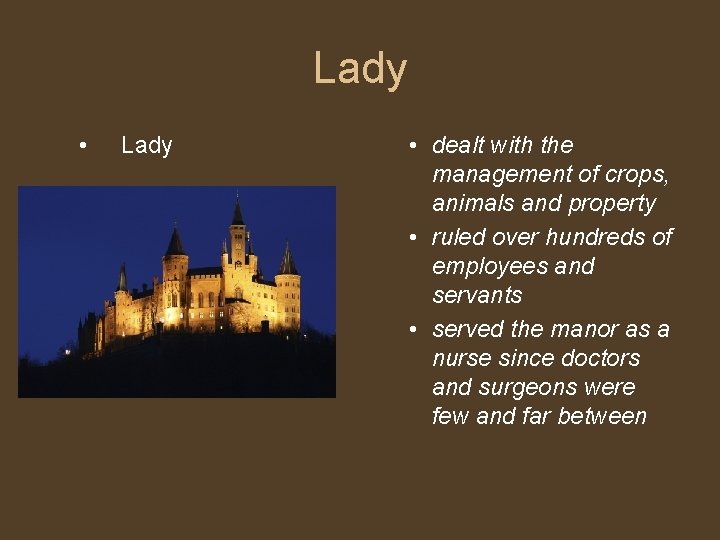 Lady

• Lady

• dealt with the management of crops, animals and property
• ruled over hundreds of employees and servants
• served the manor as a nurse since doctors and surgeons were few and far between